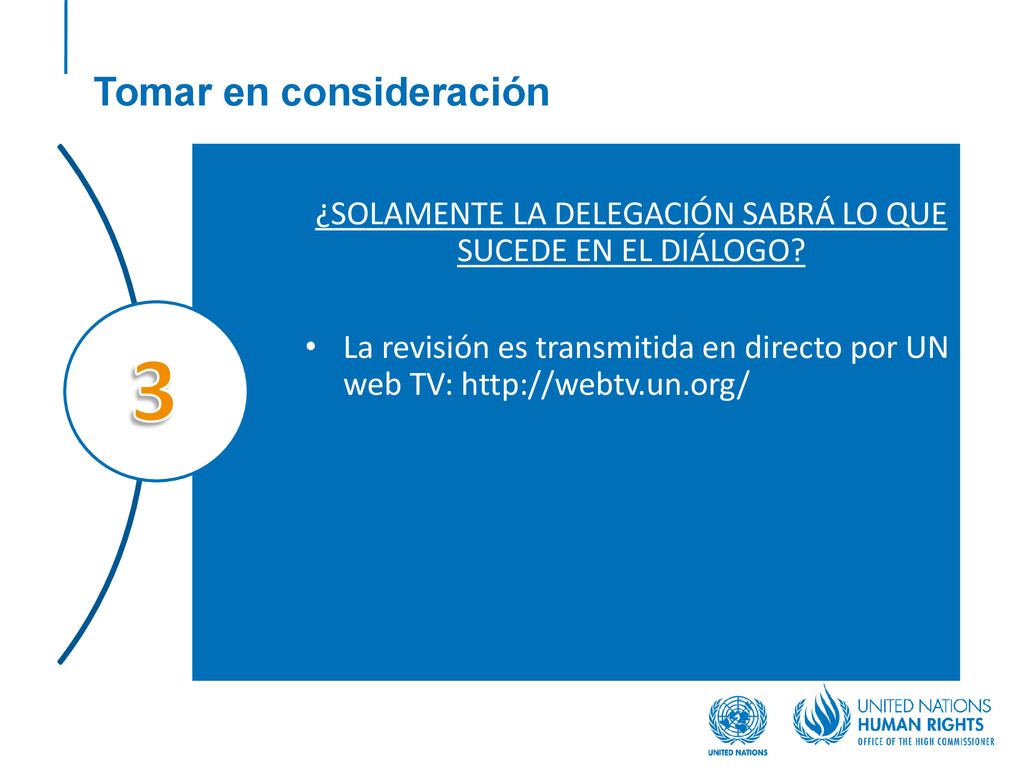 Tomar en consideración

3

¿SOLAMENTE LA DELEGACIÓN SABRÁ LO QUE SUCEDE EN EL DIÁLOGO?

• La revisión es transmitida en directo por UN web TV: http://webtv.un.org/

UNITED NATIONS

UNITED NATIONS
HUMAN RIGHTS
OFFICE OF THE HIGH COMMISSIONER